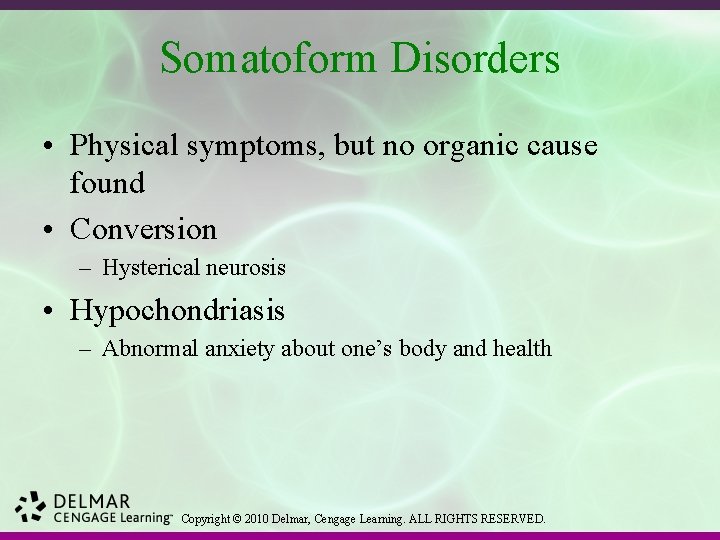 Somatoform Disorders

• Physical symptoms, but no organic cause found

• Conversion

– Hysterical neurosis

• Hypochondriasis

– Abnormal anxiety about one's body and health

DELMAR
CENGAGE Learning™ Copyright © 2010 Delmar, Cengage Learning. ALL RIGHTS RESERVED.